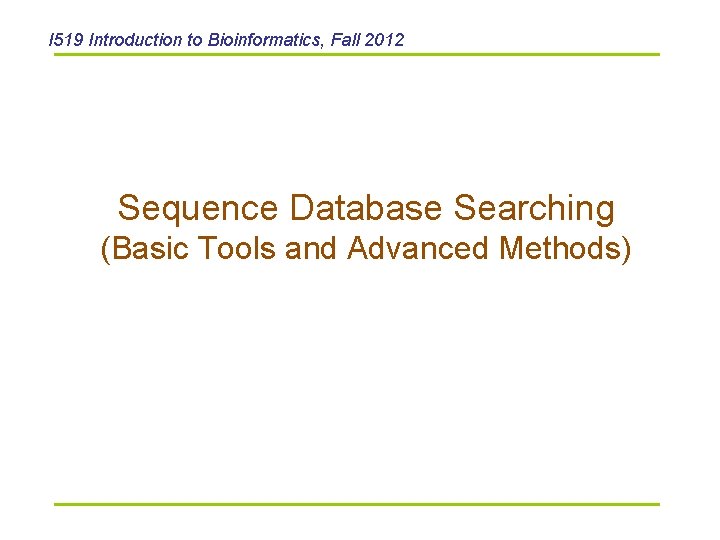 I519 Introduction to Bioinformatics, Fall 2012

Sequence Database Searching
(Basic Tools and Advanced Methods)